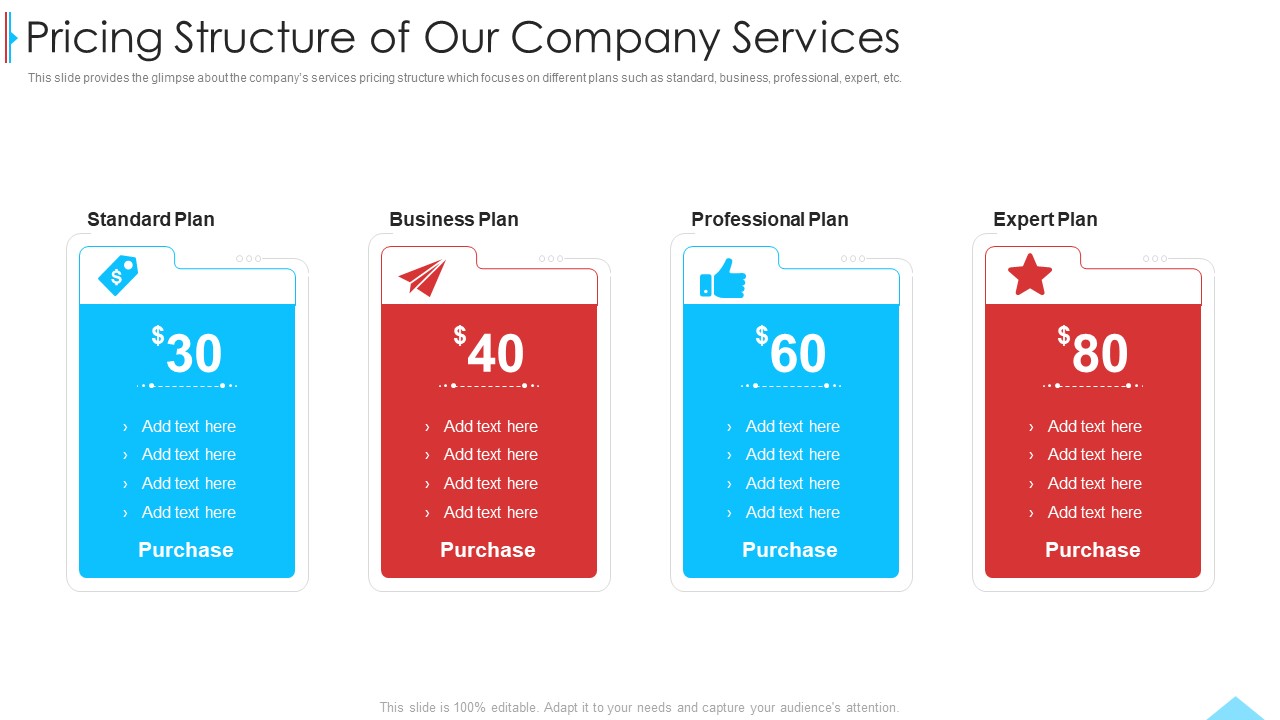 Pricing Structure of Our Company Services

This slide provides the glimpse about the company's services pricing structure which focuses on different plans such as standard, business, professional, expert, etc.

Standard Plan

$30

› Add text here
› Add text here
› Add text here
› Add text here

Purchase

Business Plan

$40

› Add text here
› Add text here
› Add text here
› Add text here

Purchase

Professional Plan

$60

› Add text here
› Add text here
› Add text here
› Add text here

Purchase

Expert Plan

$80

› Add text here
› Add text here
› Add text here
› Add text here

Purchase

This slide is 100% editable. Adapt it to your needs and capture your audience's attention.